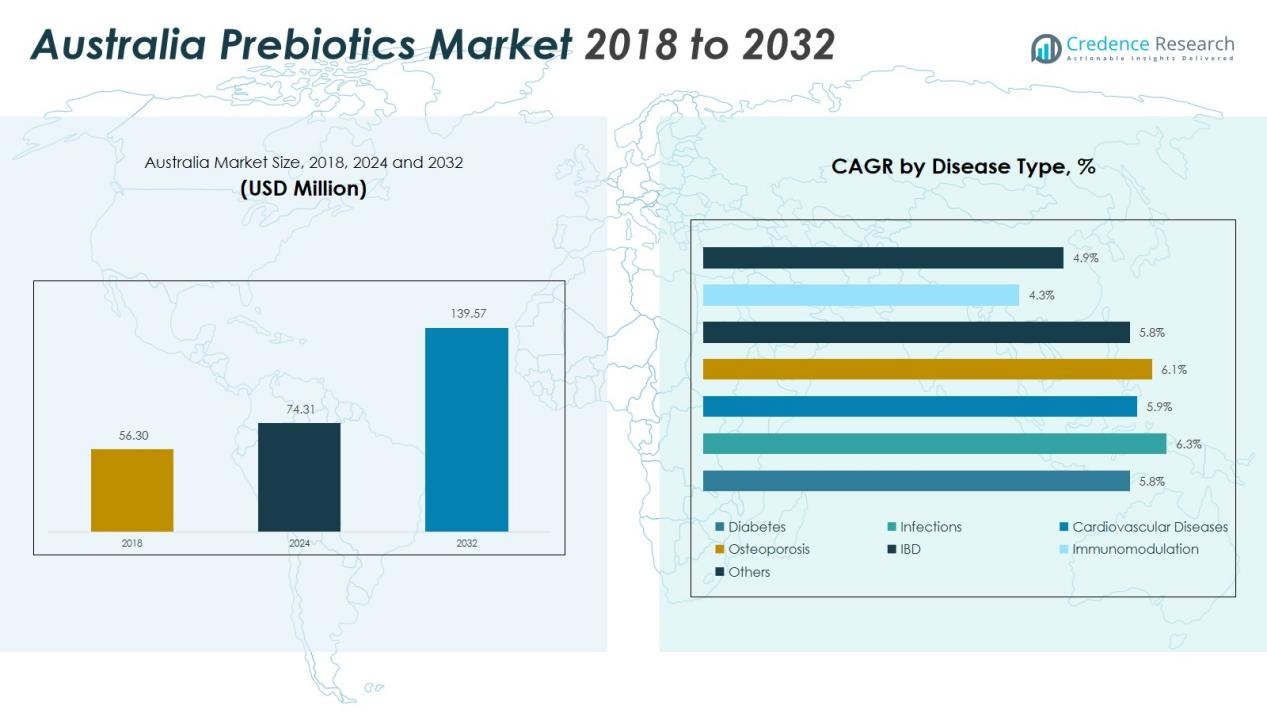 Australia Prebiotics Market 2018 to 2032

Credence Research
Actionable Insights Delivered

Australia Market Size, 2018, 2024 and 2032
(USD Million)

56.30
74.31
139.57
2018
2024
2032

CAGR by Disease Type, %

4.9%
4.3%
5.8%
6.1%
5.9%
6.3%
5.8%

Diabetes
Infections
Cardiovascular Diseases
Osteoporosis
IBD
Immunomodulation
Others